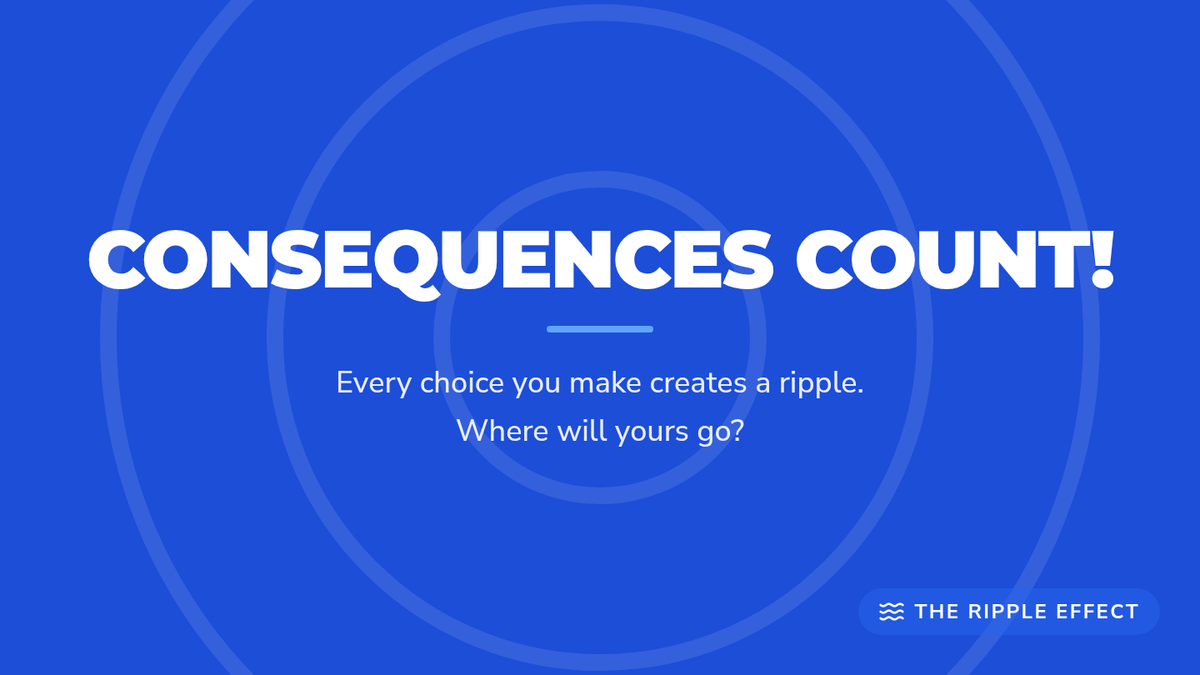 CONSEQUENCES COUNT!

Every choice you make creates a ripple.
Where will yours go?

THE RIPPLE EFFECT